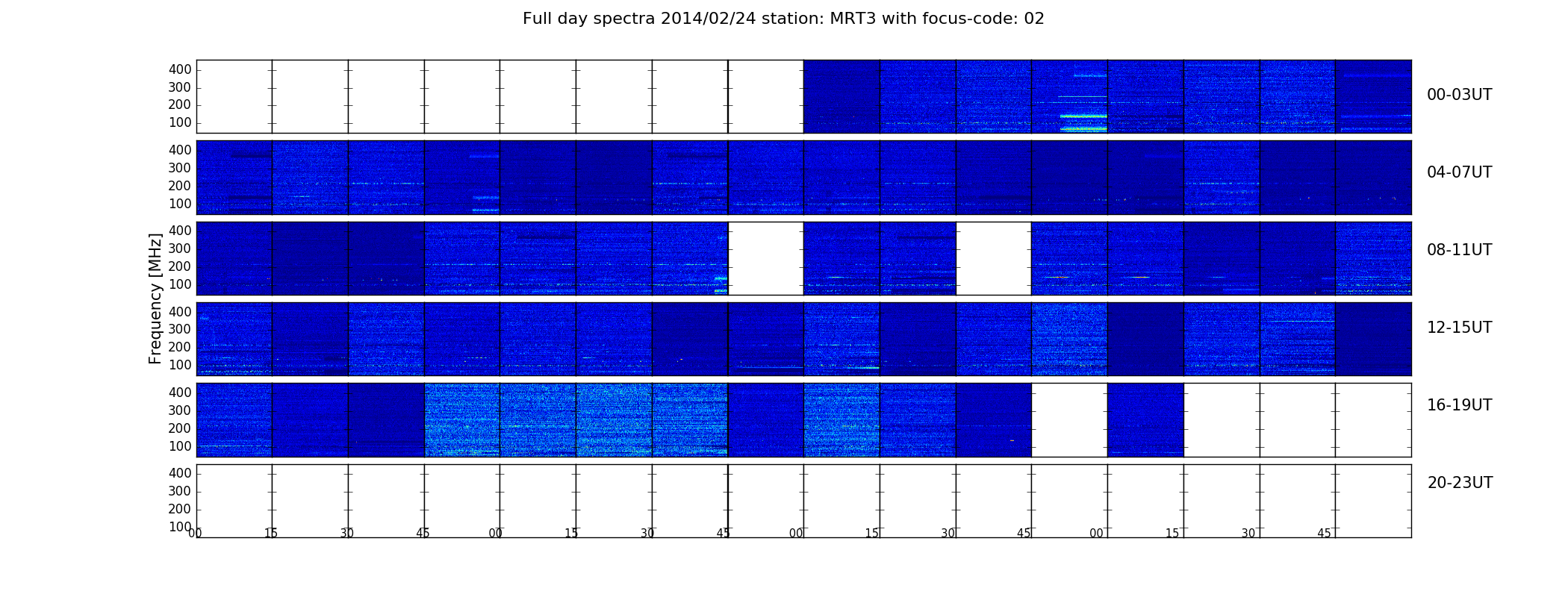 Full day spectra 2014/02/24 station: MRT3 with focus-code: 02

Frequency [MHz]

400
300
200
100

00-03UT

400
300
200
100

04-07UT

400
300
200
100

08-11UT

400
300
200
100

12-15UT

400
300
200
100

16-19UT

400
300
200
100

20-23UT

00 15 30 45 00 15 30 45 00 15 30 45 00 15 30 45